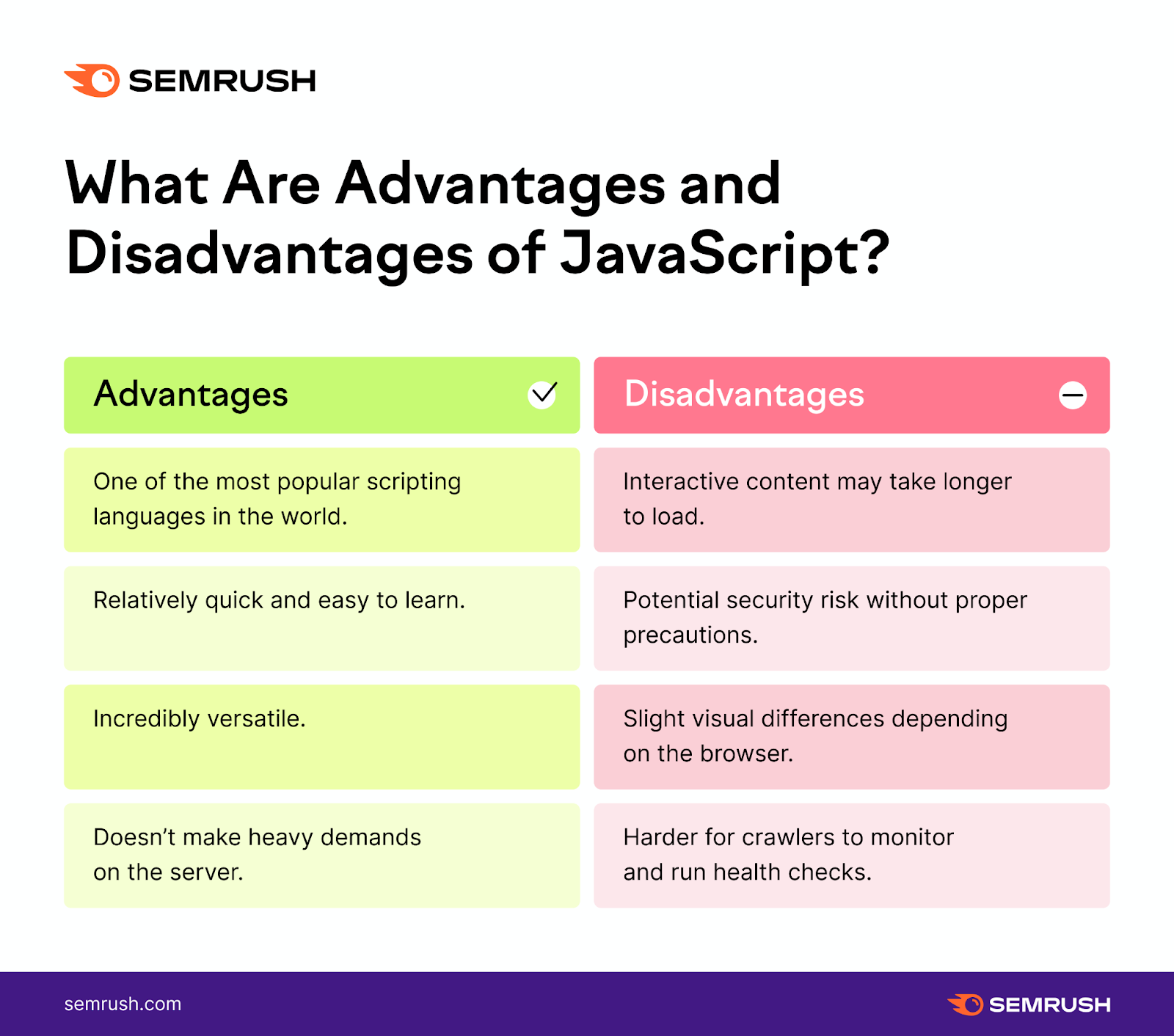 SEMRUSH

What Are Advantages and Disadvantages of JavaScript?

| Advantages | Disadvantages |
|---|---|
| One of the most popular scripting languages in the world. | Interactive content may take longer to load. |
| Relatively quick and easy to learn. | Potential security risk without proper precautions. |
| Incredibly versatile. | Slight visual differences depending on the browser. |
| Doesn’t make heavy demands on the server. | Harder for crawlers to monitor and run health checks. |

semrush.com

SEMRUSH